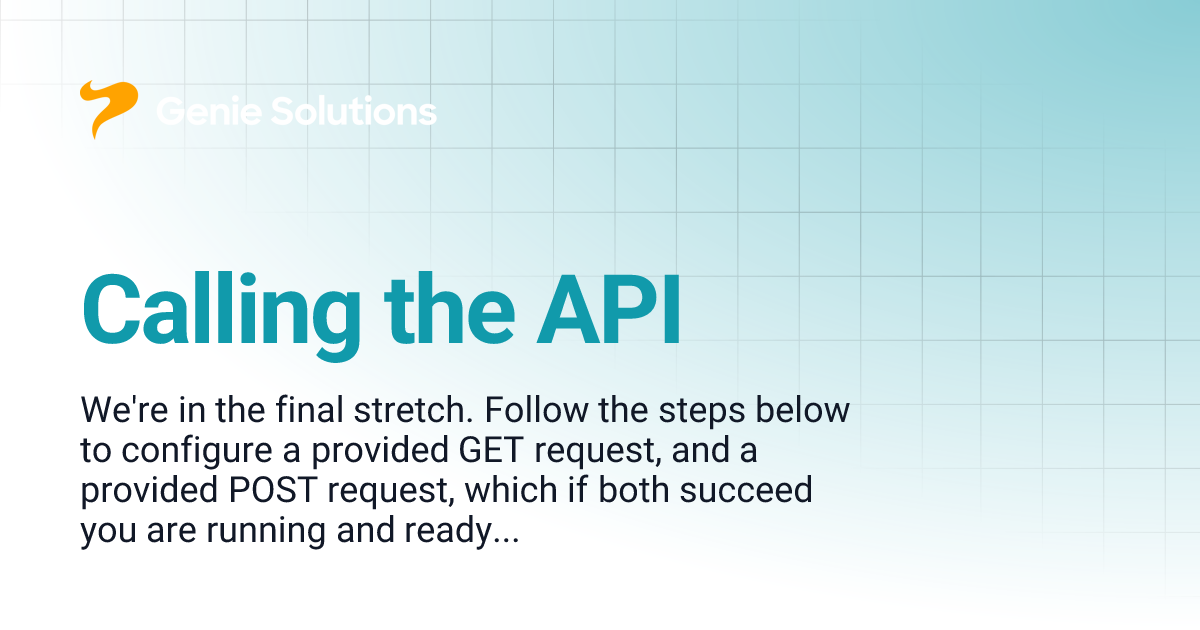 Genie Solutions

Calling the API

We're in the final stretch. Follow the steps below to configure a provided GET request, and a provided POST request, which if both succeed you are running and ready...